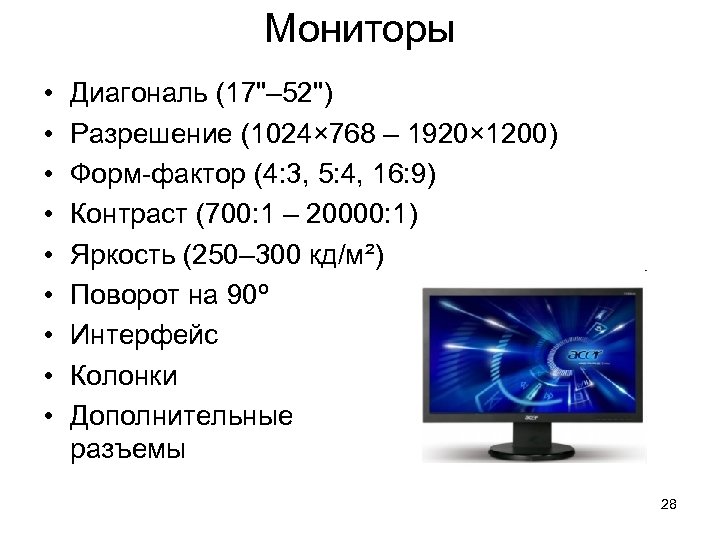 Мониторы

• Диагональ (17"–52")
• Разрешение (1024×768 – 1920×1200)
• Форм-фактор (4:3, 5:4, 16:9)
• Контраст (700:1 – 20000:1)
• Яркость (250–300 кд/м²)
• Поворот на 90º
• Интерфейс
• Колонки
• Дополнительные разъемы

acer

acer

28